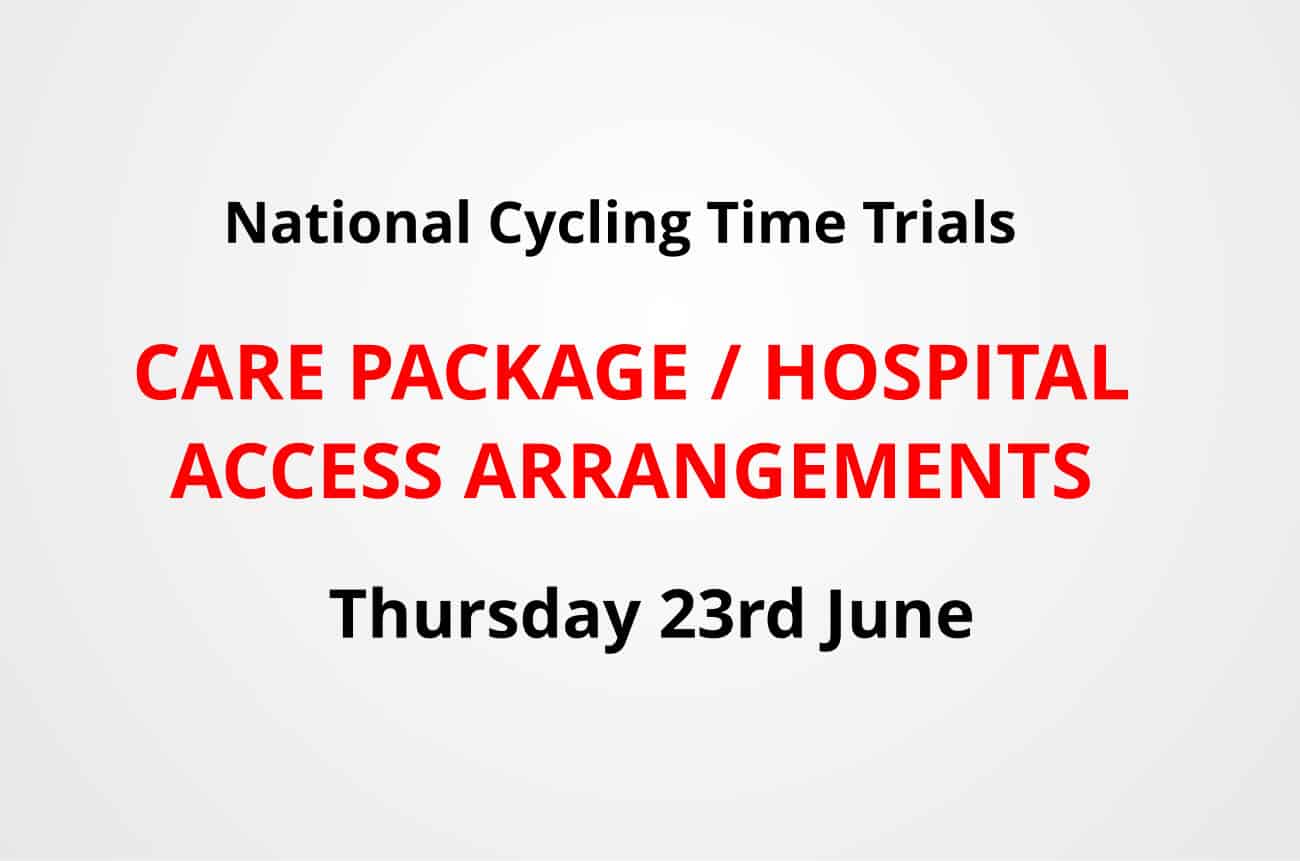 National Cycling Time Trials

CARE PACKAGE / HOSPITAL ACCESS ARRANGEMENTS

Thursday 23rd June